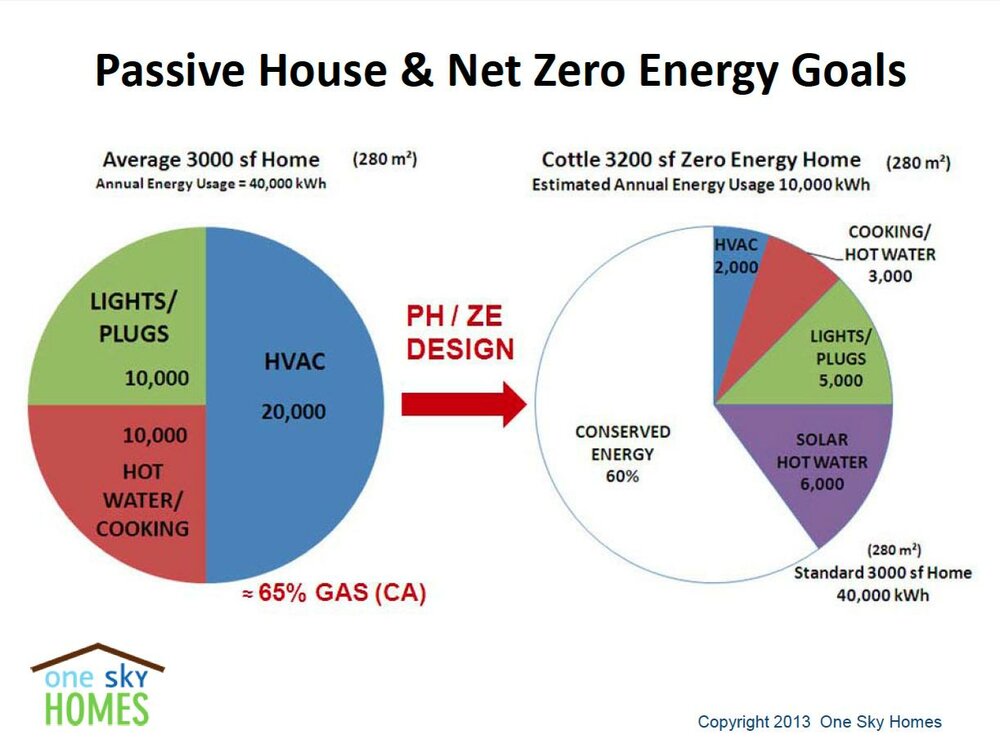 Passive House & Net Zero Energy Goals

Average 3000 sf Home (280 m²)
Annual Energy Usage = 40,000 kWh

LIGHTS/ PLUGS
10,000

10,000
HOT WATER/ COOKING

HVAC
20,000

≈ 65% GAS (CA)

PH / ZE DESIGN

Cottle 3200 sf Zero Energy Home (280 m²)
Estimated Annual Energy Usage 10,000 kWh

HVAC
2,000

COOKING/ HOT WATER
3,000

LIGHTS/ PLUGS
5,000

SOLAR HOT WATER
6,000

CONSERVED ENERGY
60%

(280 m²)
Standard 3000 sf Home
40,000 kWh

one sky HOMES

Copyright 2013 One Sky Homes